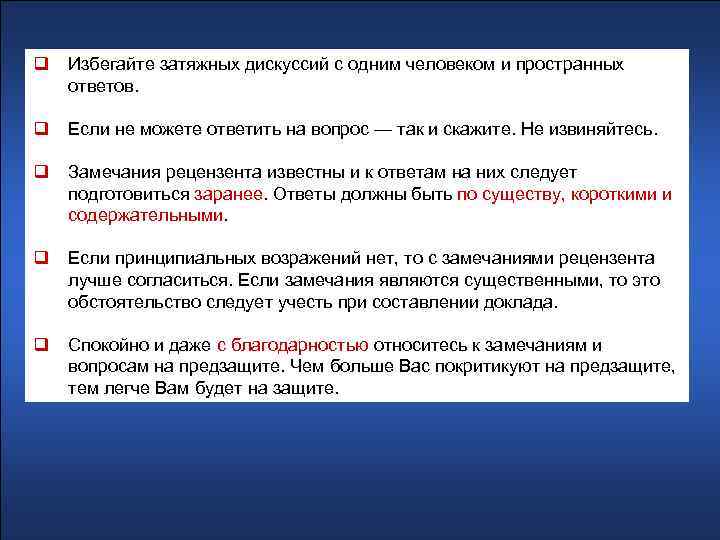 ❑ Избегайте затяжных дискуссий с одним человеком и пространных ответов.

❑ Если не можете ответить на вопрос — так и скажите. Не извиняйтесь.

❑ Замечания рецензента известны и к ответам на них следует подготовиться заранее. Ответы должны быть по существу, короткими и содержательными.

❑ Если принципиальных возражений нет, то с замечаниями рецензента лучше согласиться. Если замечания являются существенными, то это обстоятельство следует учесть при составлении доклада.

❑ Спокойно и даже с благодарностью относитесь к замечаниям и вопросам на предзащите. Чем больше Вас покритикуют на предзащите, тем легче Вам будет на защите.